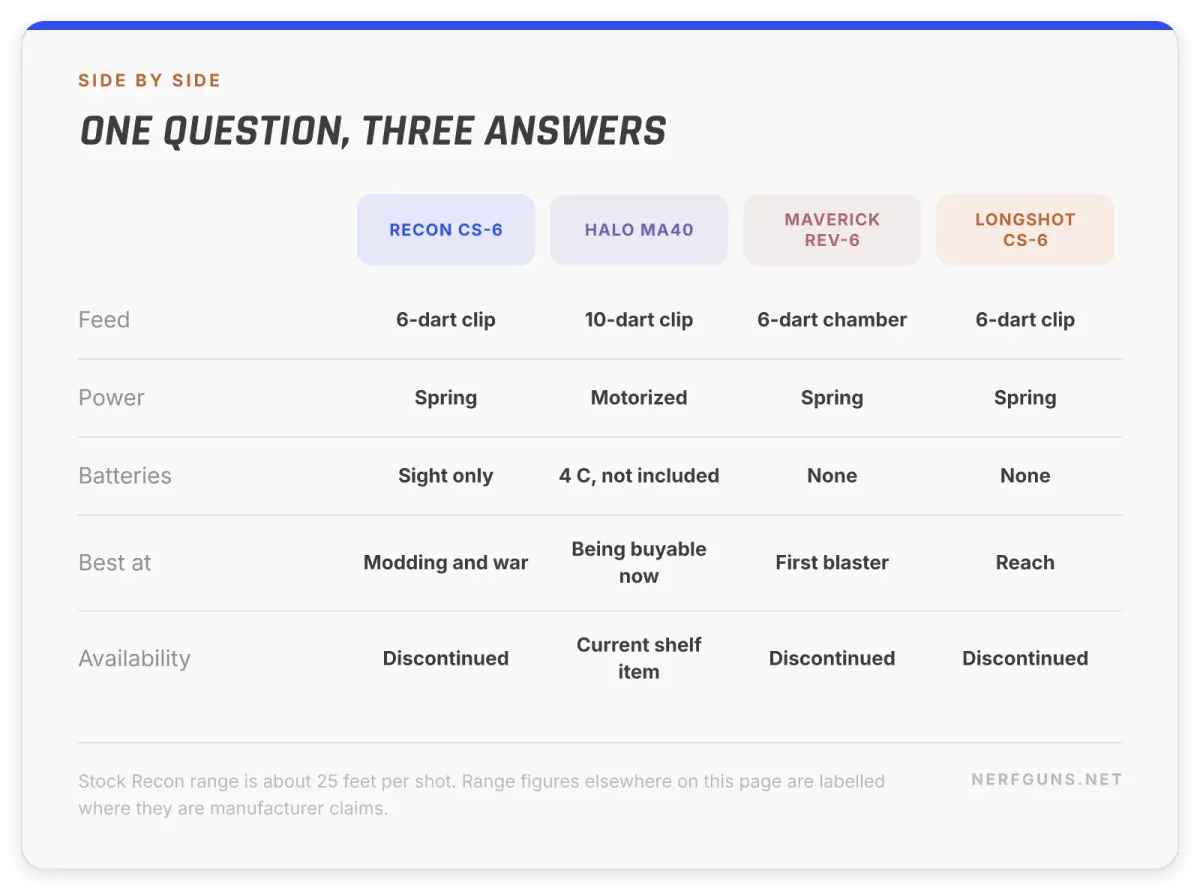 SIDE BY SIDE

ONE QUESTION, THREE ANSWERS

| | RECON CS-6 | HALO MA40 | MAVERICK REV-6 | LONGSHOT CS-6 |
|---|---|---|---|---|
| Feed | 6-dart clip | 10-dart clip | 6-dart chamber | 6-dart clip |
| Power | Spring | Motorized | Spring | Spring |
| Batteries | Sight only | 4 C, not included | None | None |
| Best at | Modding and war | Being buyable now | First blaster | Reach |
| Availability | Discontinued | Current shelf item | Discontinued | Discontinued |

Stock Recon range is about 25 feet per shot. Range figures elsewhere on this page are labelled where they are manufacturer claims.

NERFGUNS.NET